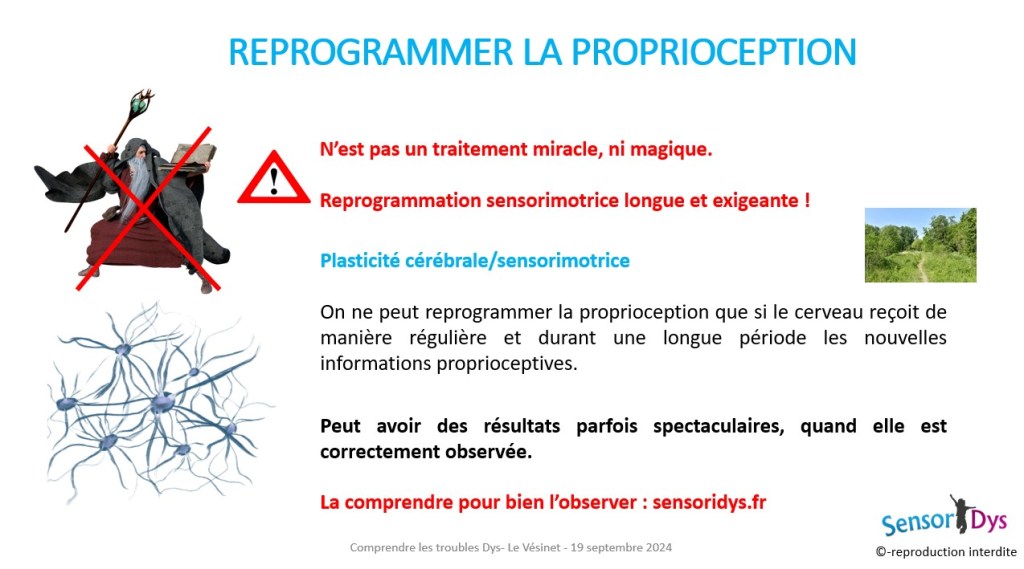 REPROGRAMMER LA PROPRIOCEPTION

!

N'est pas un traitement miracle, ni magique.

Reprogrammation sensorimotrice longue et exigeante !

Plasticité cérébrale/sensorimotrice

On ne peut reprogrammer la proprioception que si le cerveau reçoit de manière régulière et durant une longue période les nouvelles informations proprioceptives.

Peut avoir des résultats parfois spectaculaires, quand elle est correctement observée.

La comprendre pour bien l'observer : sensoridys.fr

Comprendre les troubles Dys- Le Vésinet - 19 septembre 2024

Sensor Dys

©-reproduction interdite